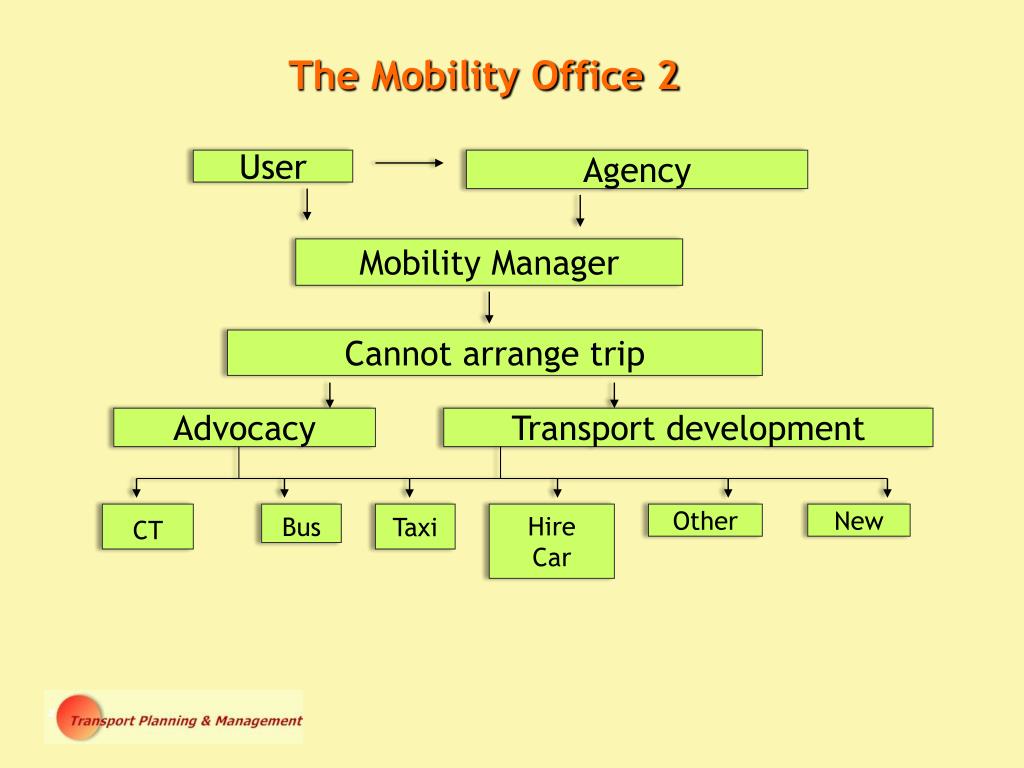 The Mobility Office 2

User

Agency

Mobility Manager

Cannot arrange trip

Advocacy

Transport development

CT

Bus

Taxi

Hire Car

Other

New

Transport Planning & Management